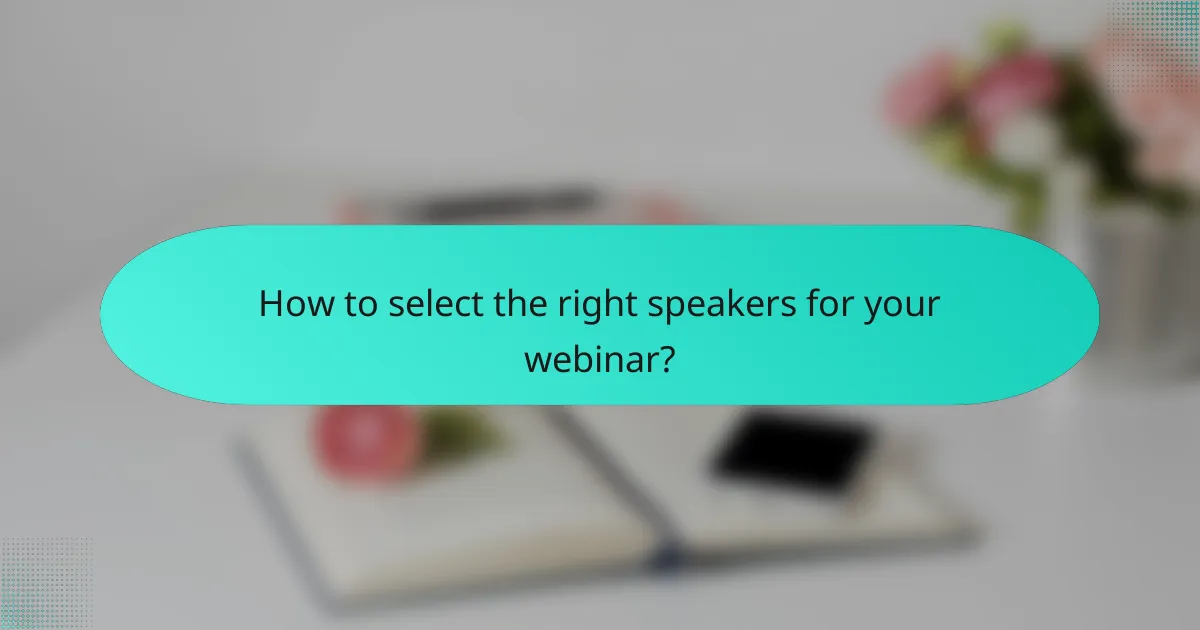 How to select the right speakers for your webinar?